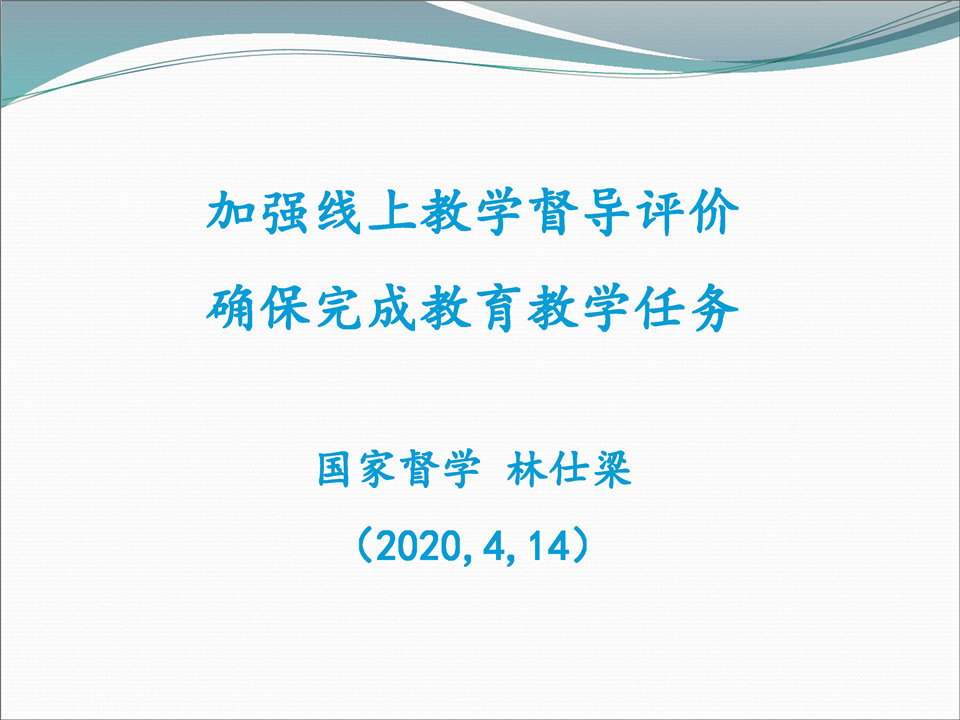 加强线上教学督导评价
确保完成教育教学任务

国家督学 林仕梁

（2020,4,14）